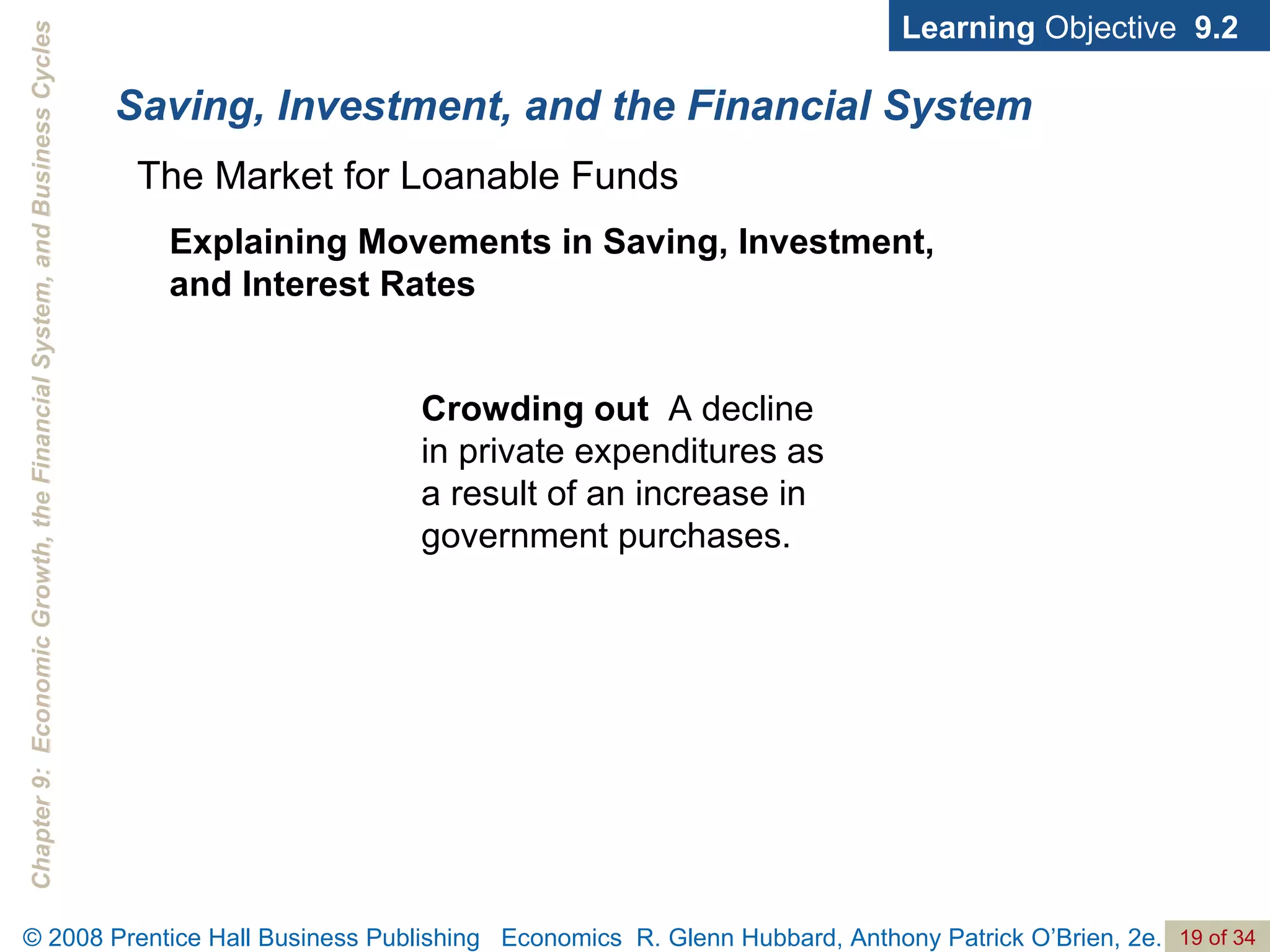 Learning Objective 9.2

Chapter 9: Economic Growth, the Financial System, and Business Cycles

Saving, Investment, and the Financial System

The Market for Loanable Funds

Explaining Movements in Saving, Investment, and Interest Rates

Crowding out A decline in private expenditures as a result of an increase in government purchases.

© 2008 Prentice Hall Business Publishing Economics R. Glenn Hubbard, Anthony Patrick O'Brien, 2e. 19 of 34